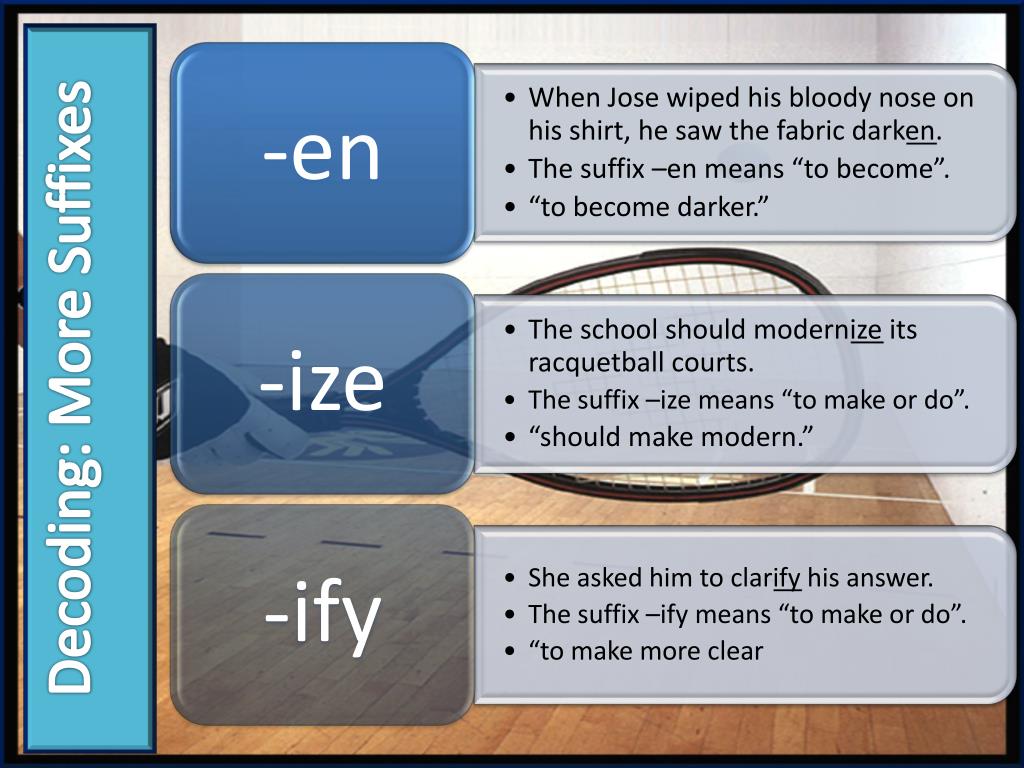 Decoding: More Suffixes

-en

• When Jose wiped his bloody nose on his shirt, he saw the fabric darken.
• The suffix –en means “to become”.
• “to become darker.”

-ize

• The school should modernize its racquetball courts.
• The suffix –ize means “to make or do”.
• “should make modern.”

-ify

• She asked him to clarify his answer.
• The suffix –ify means “to make or do”.
• “to make more clear